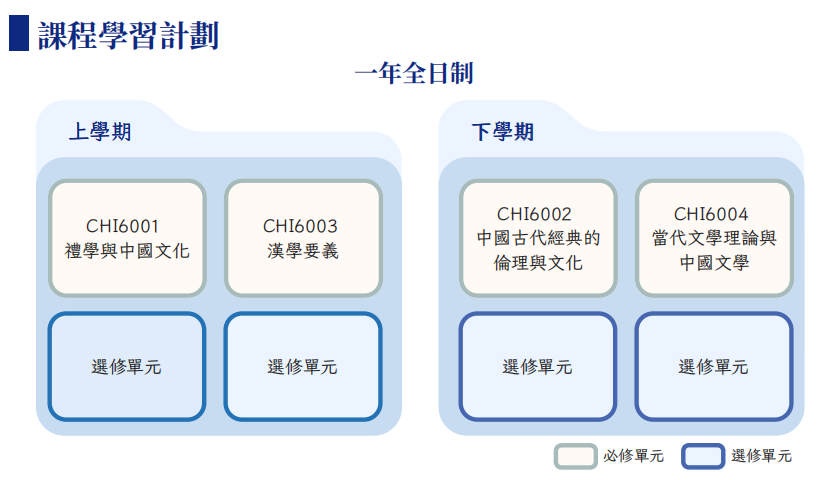 課程學習計劃

一年全日制

上學期

CHI6001
禮學與中國文化

CHI6003
漢學要義

選修單元

選修單元

下學期

CHI6002
中國古代經典的倫理與文化

CHI6004
當代文學理論與中國文學

選修單元

選修單元

必修單元

選修單元